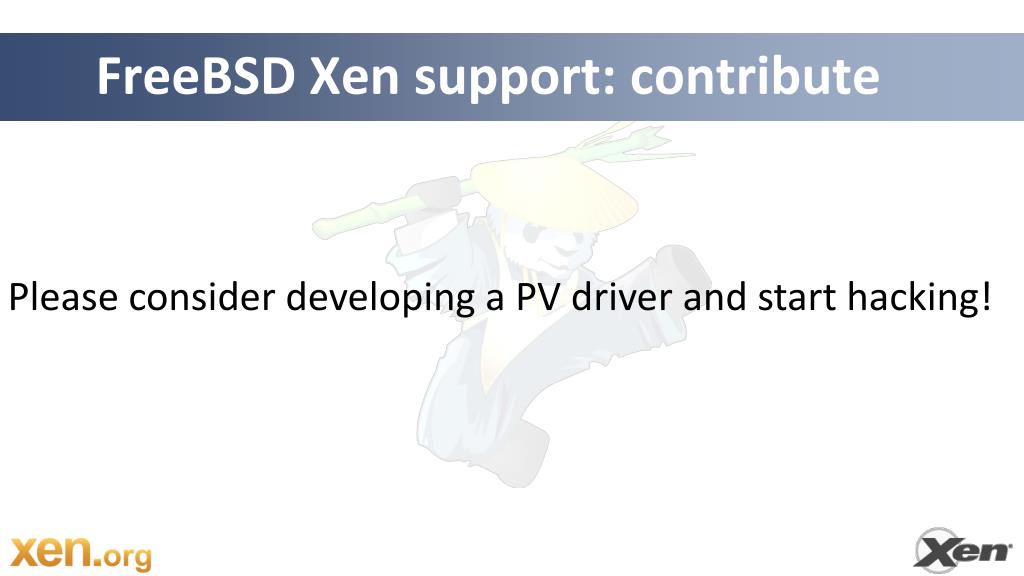 FreeBSD Xen support: contribute

Please consider developing a PV driver and start hacking!

xen.org

Xen